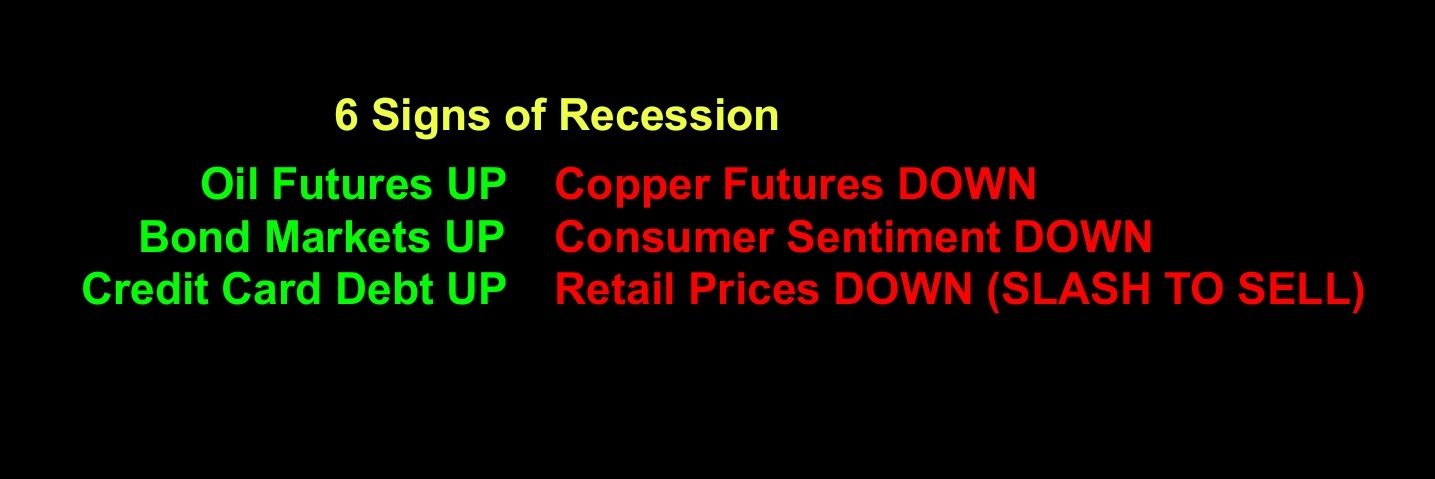 6 Signs of Recession

Oil Futures UP
Bond Markets UP
Credit Card Debt UP

Copper Futures DOWN
Consumer Sentiment DOWN
Retail Prices DOWN (SLASH TO SELL)